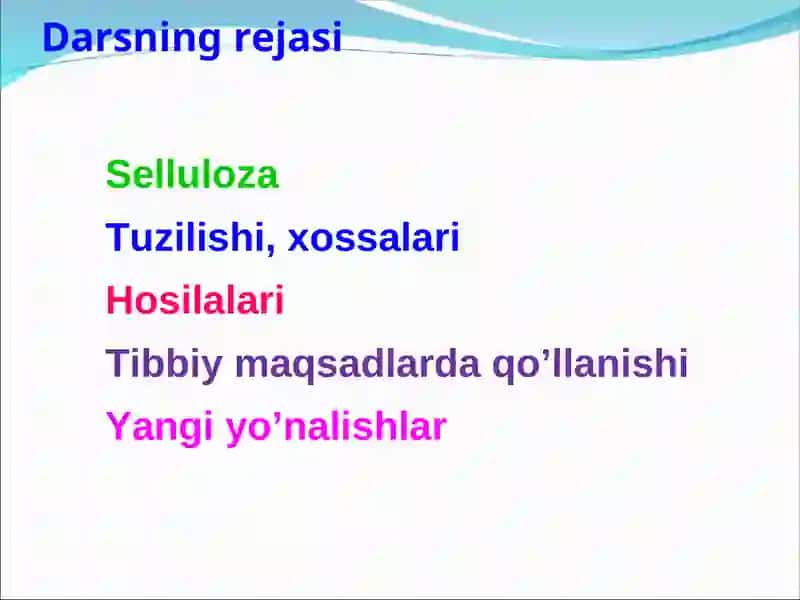 Darsning rejasi

Selluloza

Tuzilishi, xossalari

Hosilalari

Tibbiy maqsadlarda qo’llanishi

Yangi yo’nalishlar